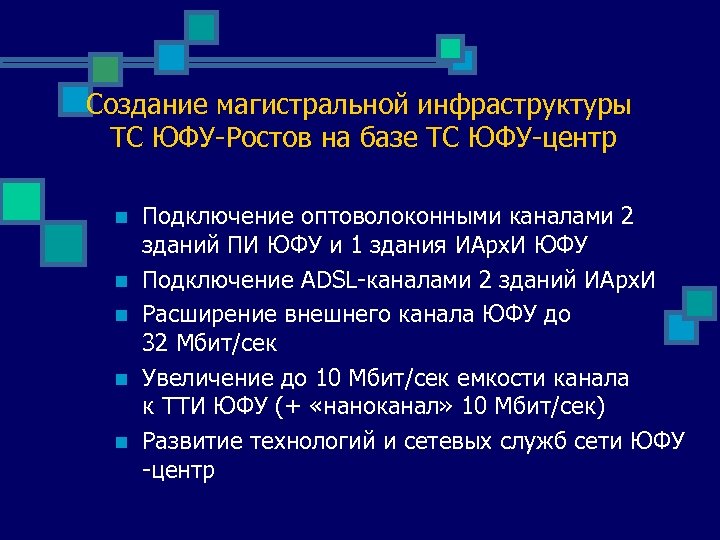 Создание магистральной инфраструктуры ТС ЮФУ-Ростов на базе ТС ЮФУ-центр

- Подключение оптоволоконными каналами 2 зданий ПИ ЮФУ и 1 здания ИАрхИ ЮФУ
- Подключение ADSL-каналами 2 зданий ИАрхИ
- Расширение внешнего канала ЮФУ до 32 Мбит/сек
- Увеличение до 10 Мбит/сек емкости канала к ТТИ ЮФУ (+ «наноканал» 10 Мбит/сек)
- Развитие технологий и сетевых служб сети ЮФУ -центр